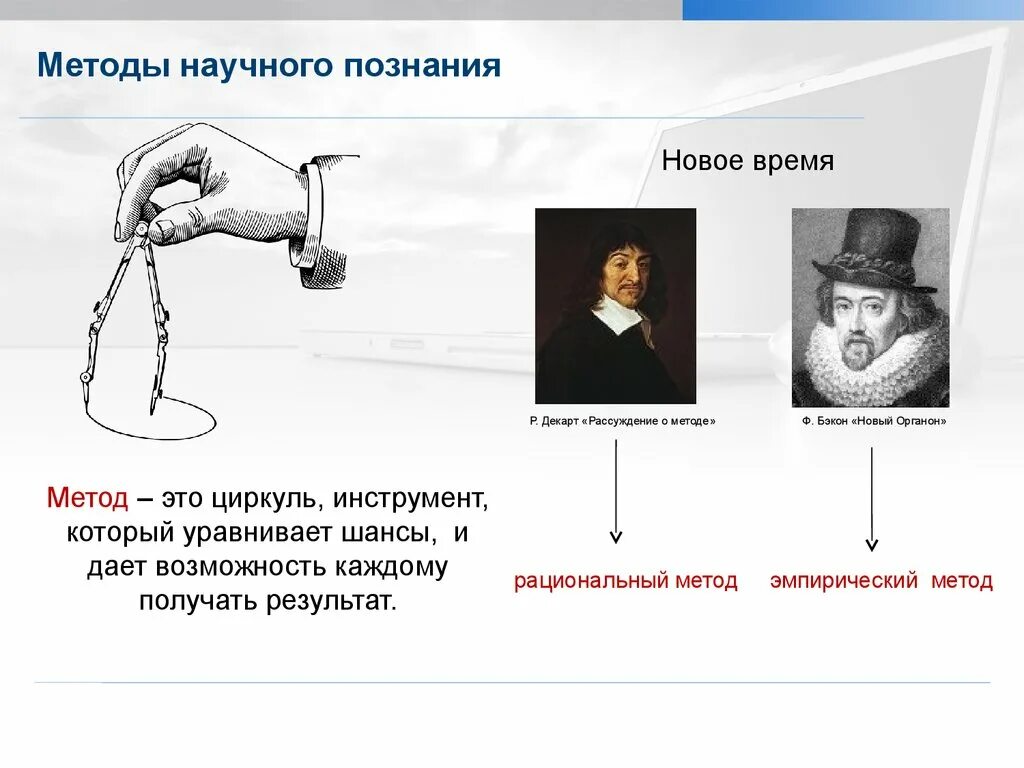 Методы научного познания

Новое время

Р. Декарт «Рассуждение о методе»

Ф. Бэкон «Новый Органон»

Метод – это циркуль, инструмент, который уравнивает шансы, и дает возможность каждому получать результат.

рациональный метод

эмпирический метод